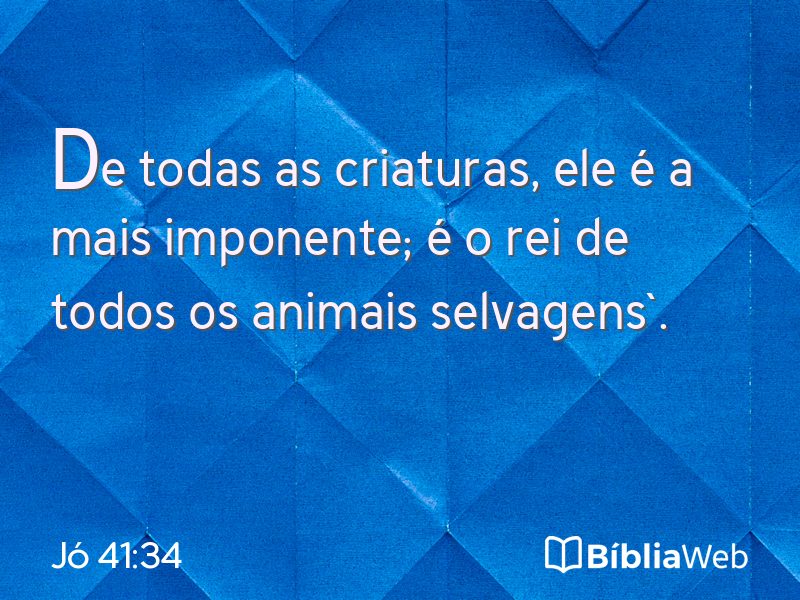 De todas as criaturas, ele é a mais imponente; é o rei de todos os animais selvagens`.

Jó 41:34

BíbliaWeb